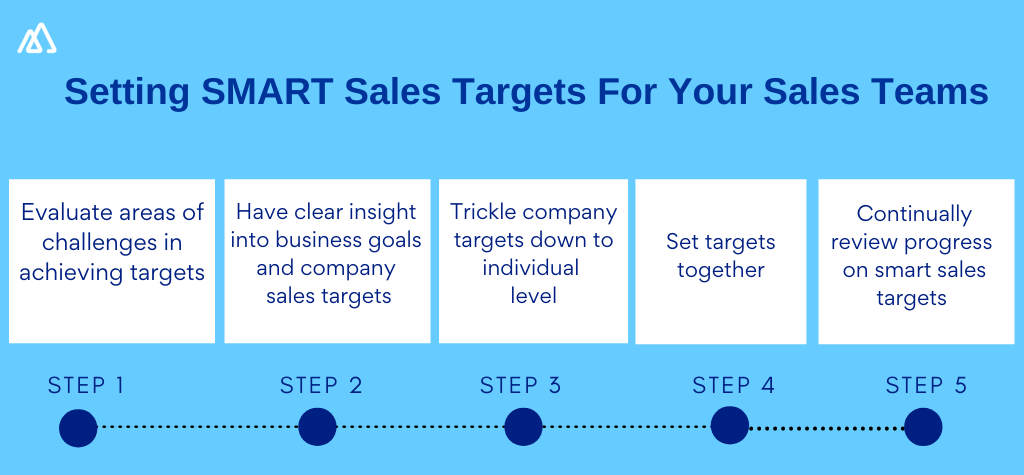 Setting SMART Sales Targets For Your Sales Teams

Evaluate areas of challenges in achieving targets

Have clear insight into business goals and company sales targets

Trickle company targets down to individual level

Set targets together

Continually review progress on smart sales targets

STEP 1

STEP 2

STEP 3

STEP 4

STEP 5